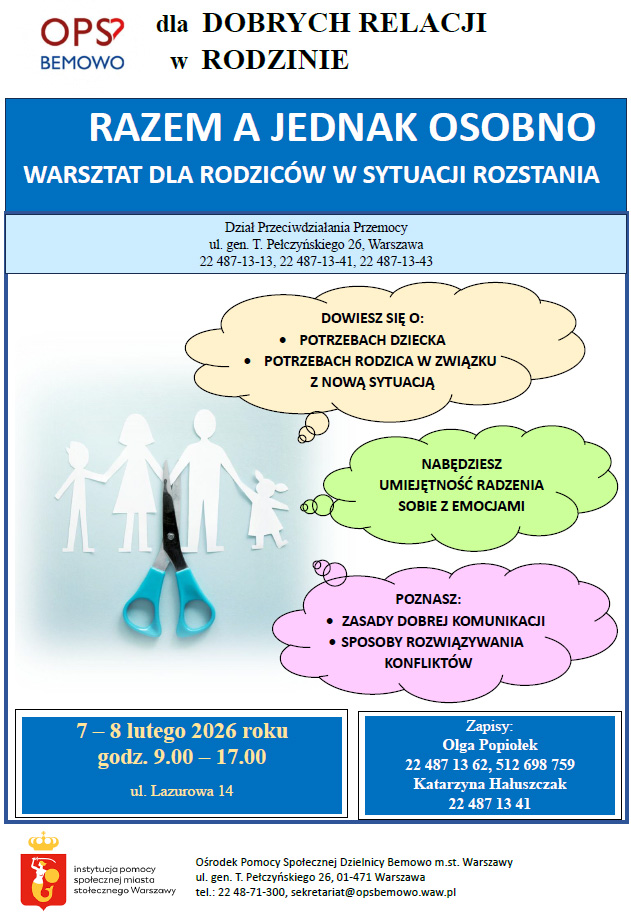 OPS
BEMOWO

dla DOBRYCH RELACJI
w RODZINIE

RAZEM A JEDNAK OSOBNO

WARSZTAT DLA RODZICÓW W SYTUACJI ROZSTANIA

Dział Przeciwdziałania Przemocy
ul. gen. T. Pełczyńskiego 26, Warszawa
22 487-13-13, 22 487-13-41, 22 487-13-43

DOWIESZ SIĘ O:
• POTRZEBACH DZIECKA
• POTRZEBACH RODZICA W ZWIĄZKU Z NOWĄ SYTUACJĄ

NABĘDZIESZ UMIEJĘTNOŚĆ RADZENIA SOBIE Z EMOCJAMI

POZNASZ:
• ZASADY DOBREJ KOMUNIKACJI
• SPOSOBY ROZWIĄZYWANIA KONFLIKTÓW

7 – 8 lutego 2026 roku
godz. 9.00 – 17.00

ul. Lazurowa 14

Zapisy:
Olga Popiołek
22 487 13 62, 512 698 759
Katarzyna Hałuszczak
22 487 13 41

instytucja pomocy społecznej miasta stołecznego Warszawy

Ośrodek Pomocy Społecznej Dzielnicy Bemowo m.st. Warszawy
ul. gen. T. Pełczyńskiego 26, 01-471 Warszawa
tel.: 22 48-71-300, sekretariat@opsbemowo.waw.pl